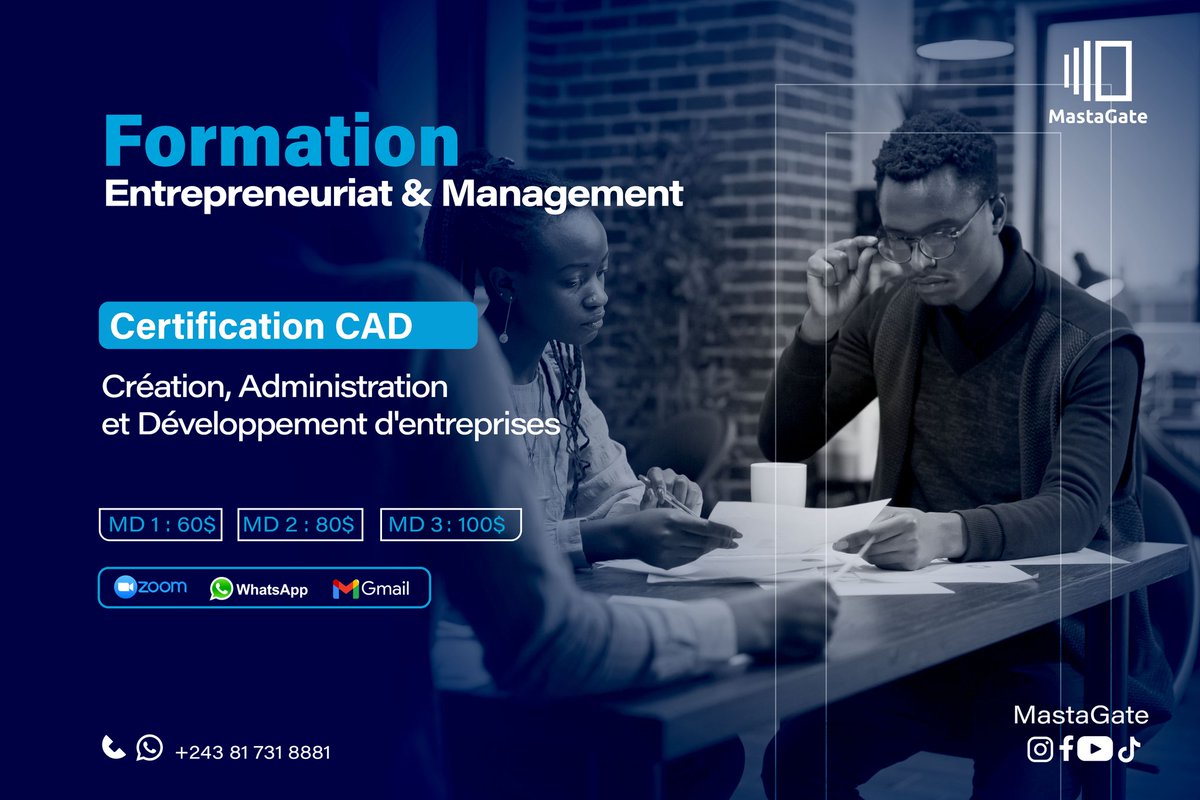 MastaGate

Formation
Entrepreneuriat & Management

Certification CAD

Création, Administration et Développement d'entreprises

MD 1 : 60$
MD 2 : 80$
MD 3 : 100$

zoom
WhatsApp
Gmail

+243 81 731 8881

MastaGate